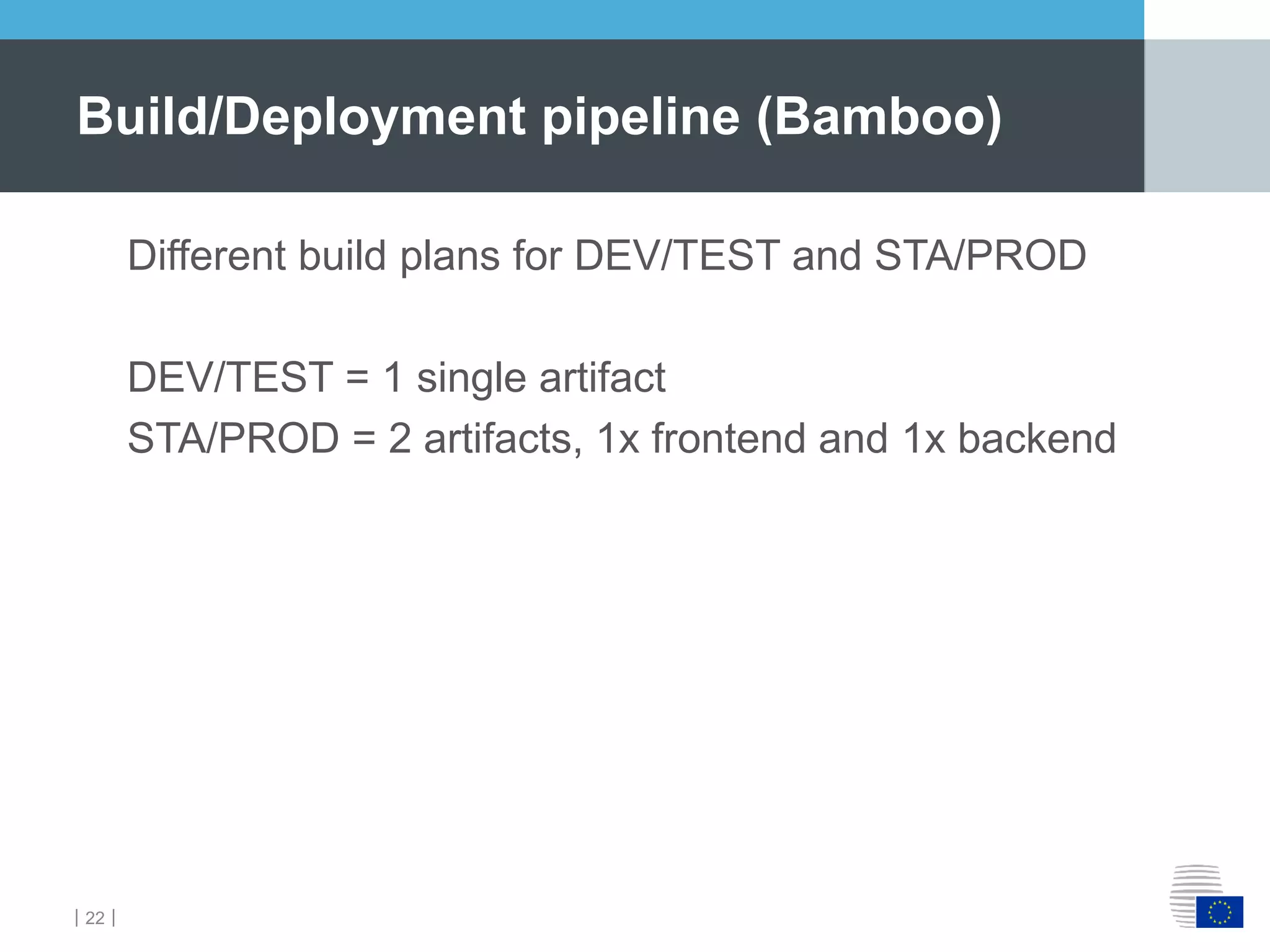 Build/Deployment pipeline (Bamboo)

Different build plans for DEV/TEST and STA/PROD

DEV/TEST = 1 single artifact
STA/PROD = 2 artifacts, 1x frontend and 1x backend

| 22 |